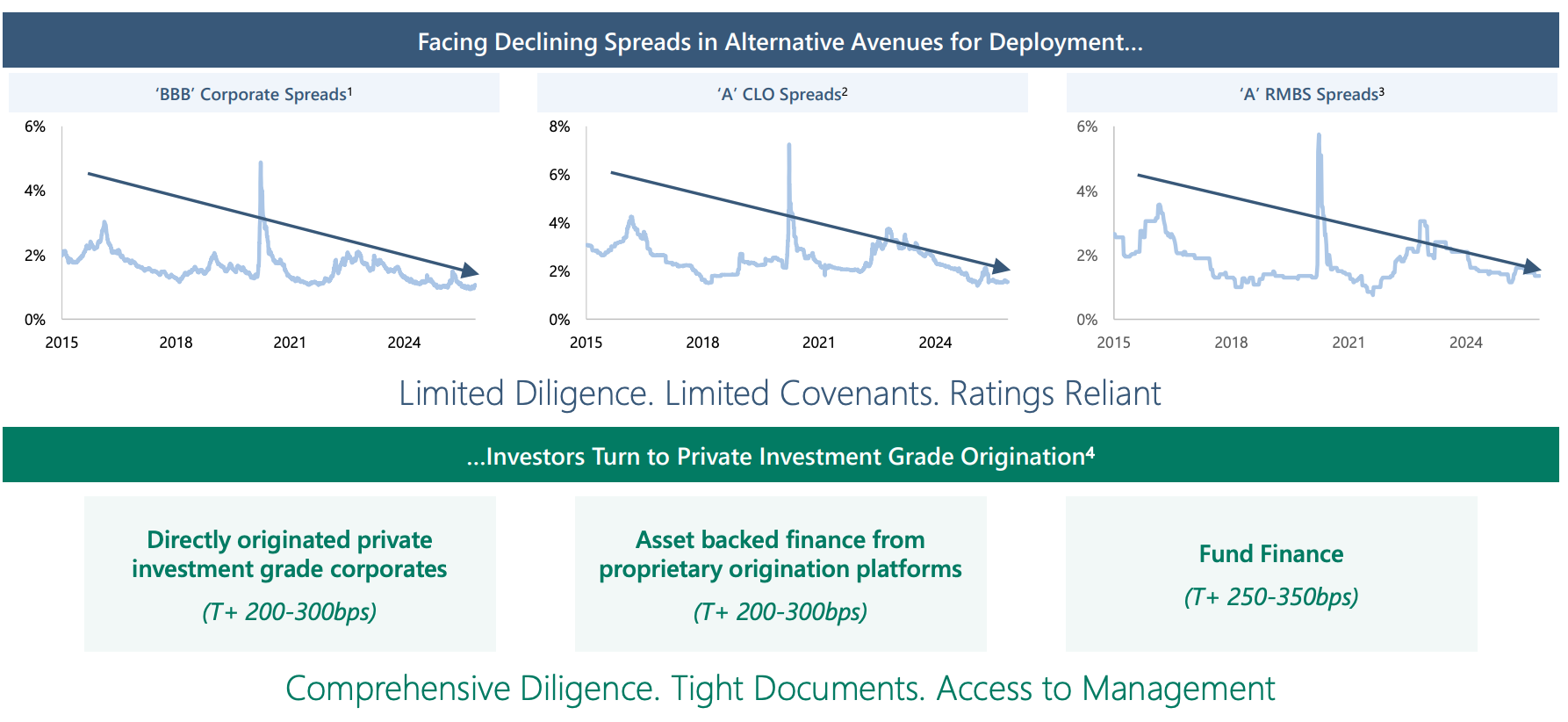 Facing Declining Spreads in Alternative Avenues for Deployment...

‘BBB’ Corporate Spreads$^1$

6%
4%
2%
0%
2015
2018
2021
2024

‘A’ CLO Spreads$^2$

8%
6%
4%
2%
0%
2015
2018
2021
2024

‘A’ RMBS Spreads$^3$

6%
4%
2%
0%
2015
2018
2021
2024

Limited Diligence. Limited Covenants. Ratings Reliant

...Investors Turn to Private Investment Grade Origination$^4$

Directly originated private investment grade corporates

(T+ 200-300bps)

Asset backed finance from proprietary origination platforms

(T+ 200-300bps)

Fund Finance

(T+ 250-350bps)

Comprehensive Diligence. Tight Documents. Access to Management